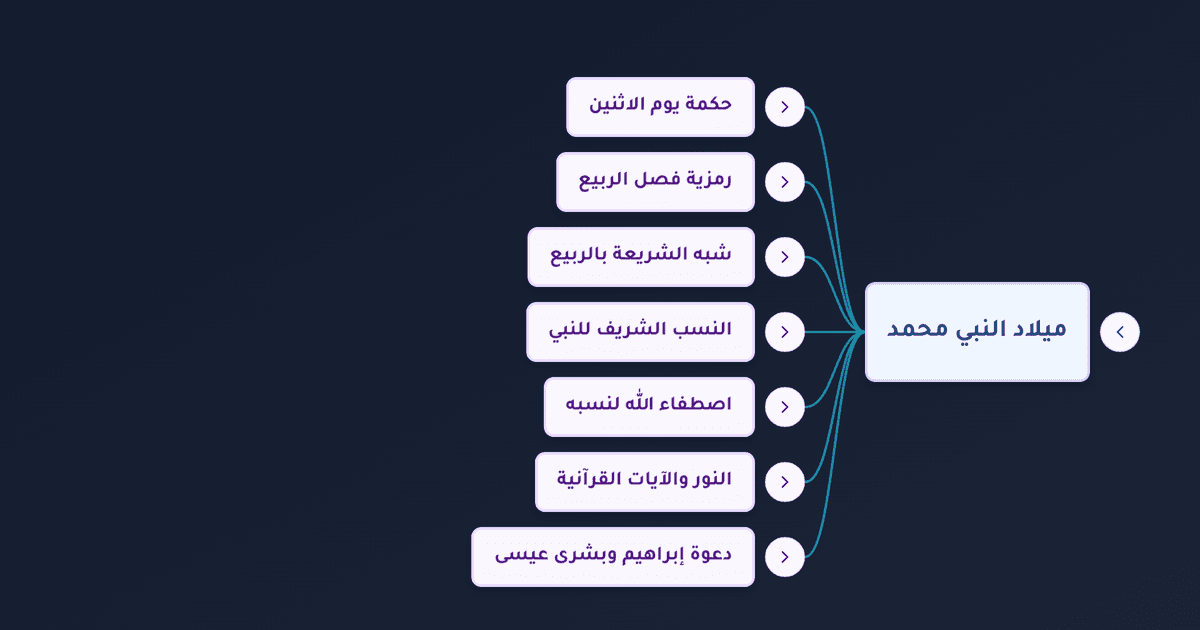 ميلاد النبي محمد

حكمة يوم الاثنين

رمزية فصل الربيع

شبه الشريعة بالربيع

النسب الشريف للنبي

اصطفاء الله لنسبه

النور والآيات القرآنية

دعوة إبراهيم وبشرى عيسى